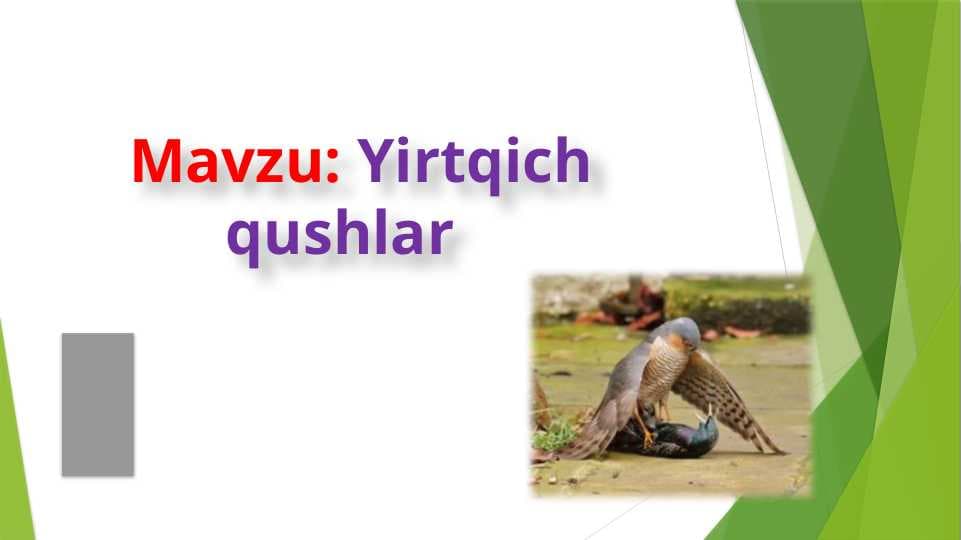 Mavzu: Yirtqich qushlar